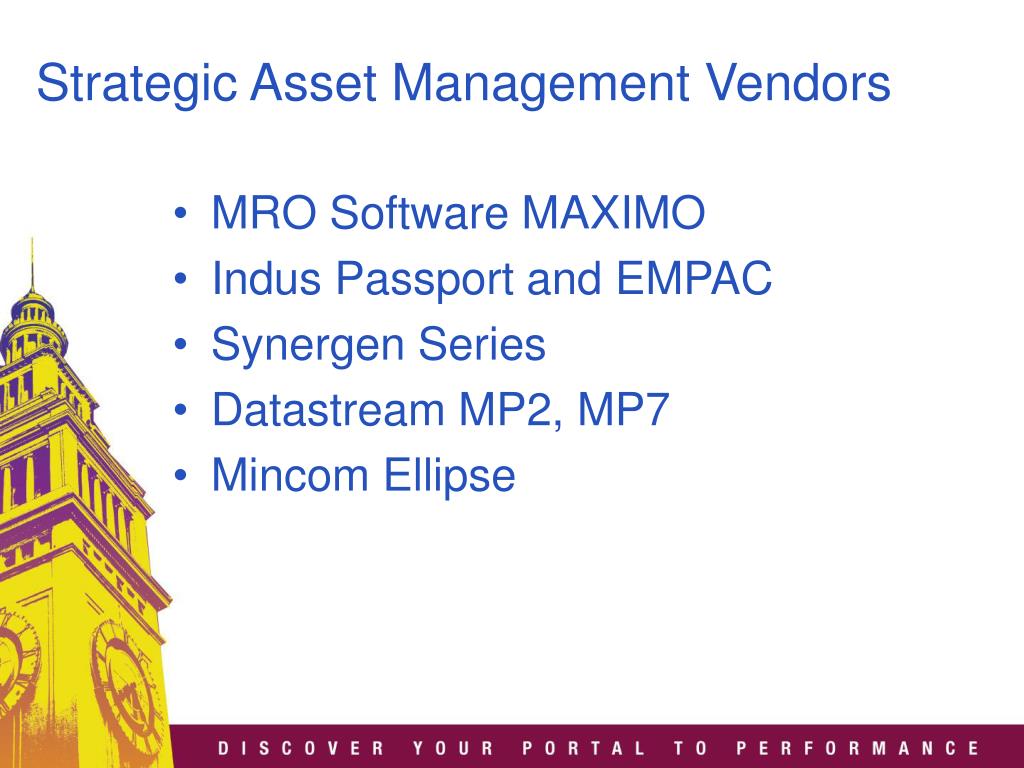 Strategic Asset Management Vendors

• MRO Software MAXIMO
• Indus Passport and EMPAC
• Synergen Series
• Datastream MP2, MP7
• Mincom Ellipse

DISCOVER YOUR PORTAL TO PERFORMANCE